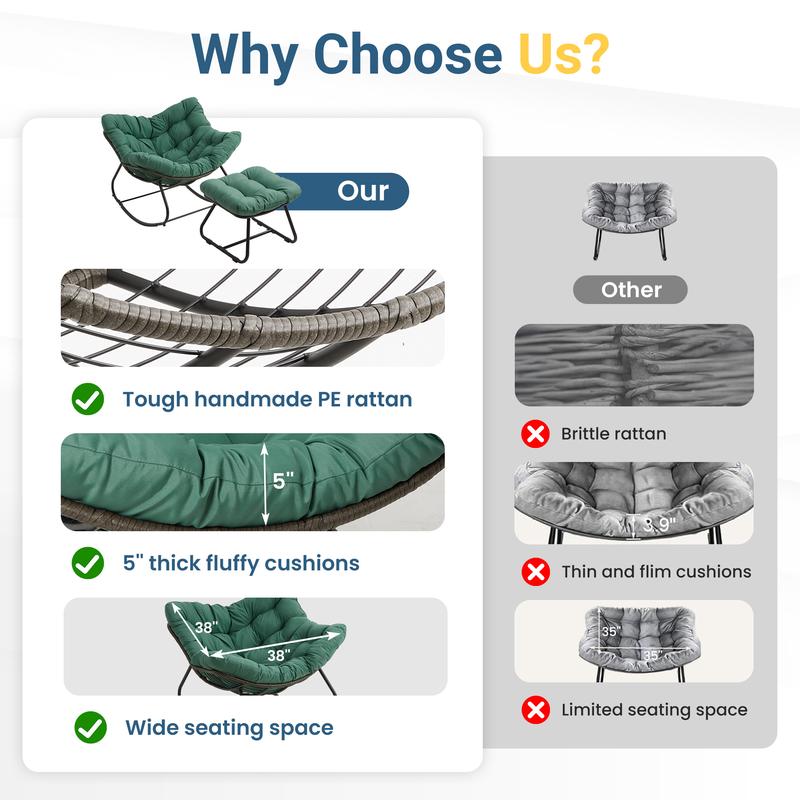 Why Choose Us?

Our

Tough handmade PE rattan

5"

5" thick fluffy cushions

38"

38"

Wide seating space

Other

Brittle rattan

3.9"

Thin and flim cushions

35"

35"

Limited seating space